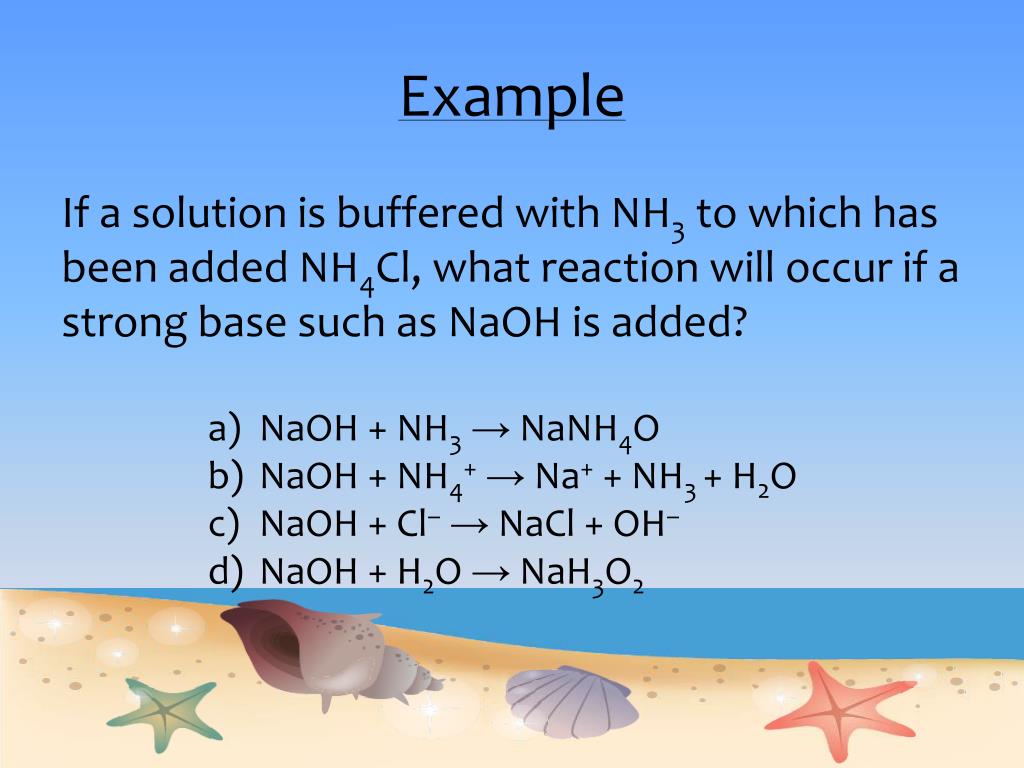 Example

If a solution is buffered with $NH_3$ to which has been added $NH_4Cl$, what reaction will occur if a strong base such as NaOH is added?

a) $NaOH + NH_3 \rightarrow NaNH_4O$
b) $NaOH + NH_4^+ \rightarrow Na^+ + NH_3 + H_2O$
c) $NaOH + Cl^- \rightarrow NaCl + OH^-$
d) $NaOH + H_2O \rightarrow NaH_3O_2$